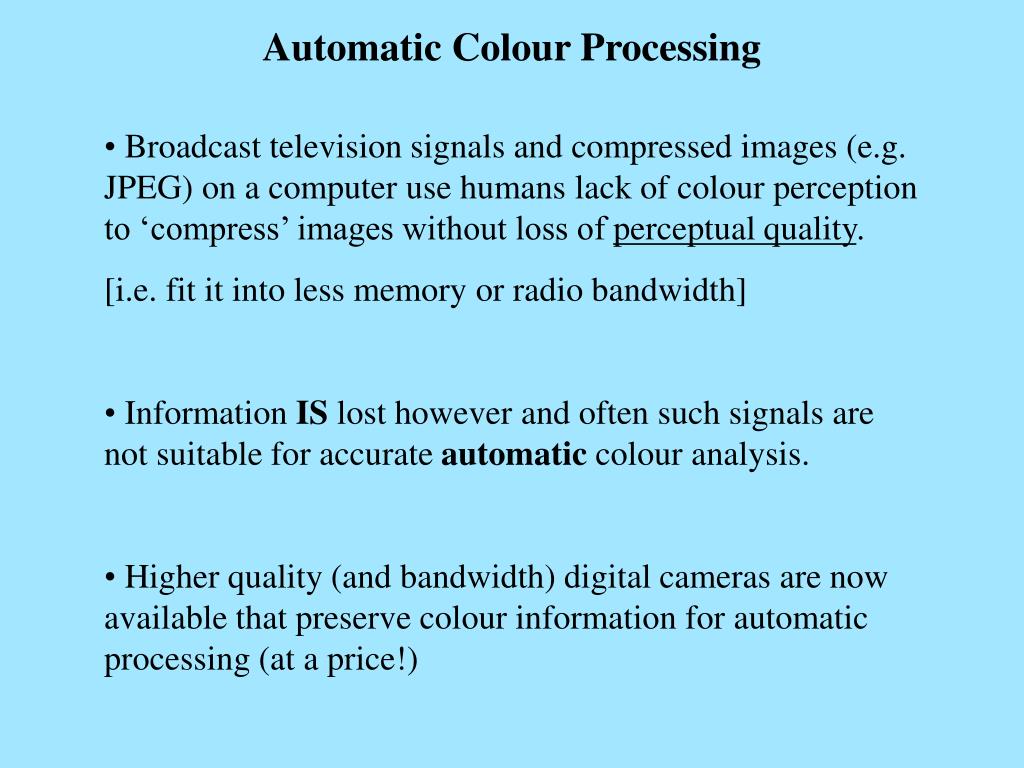 Automatic Colour Processing

• Broadcast television signals and compressed images (e.g. JPEG) on a computer use humans lack of colour perception to ‘compress’ images without loss of perceptual quality.

[i.e. fit it into less memory or radio bandwidth]

• Information IS lost however and often such signals are not suitable for accurate automatic colour analysis.

• Higher quality (and bandwidth) digital cameras are now available that preserve colour information for automatic processing (at a price!)